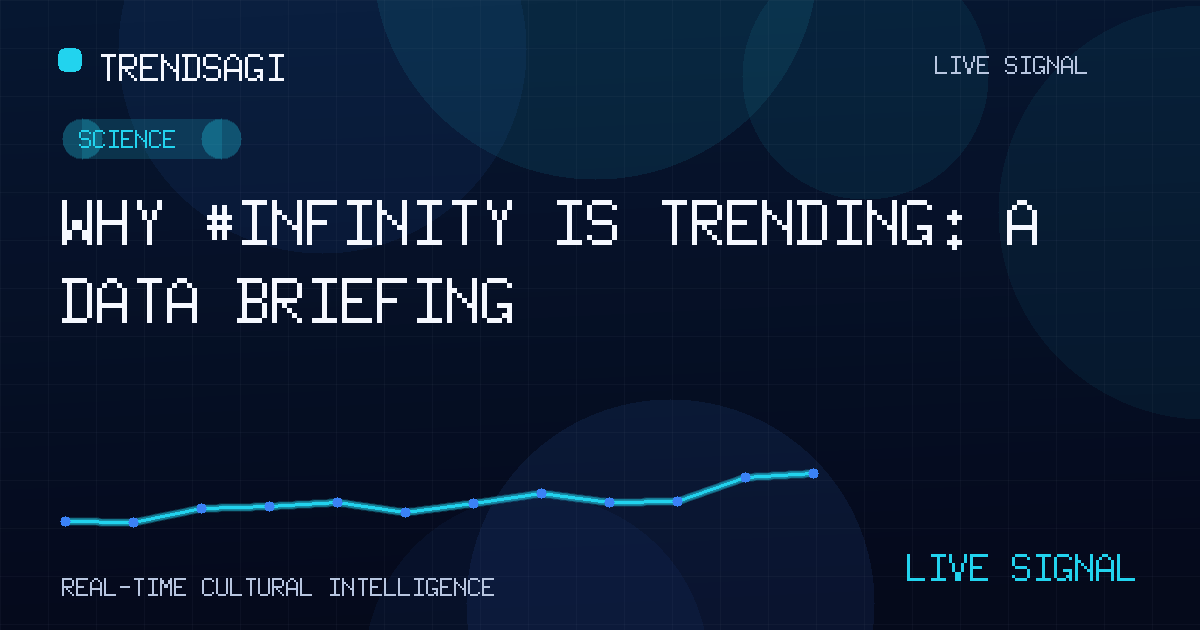 TRENDSAGI

LIVE SIGNAL

SCIENCE

WHY #INFINITY IS TRENDING: A DATA BRIEFING

REAL-TIME CULTURAL INTELLIGENCE

LIVE SIGNAL